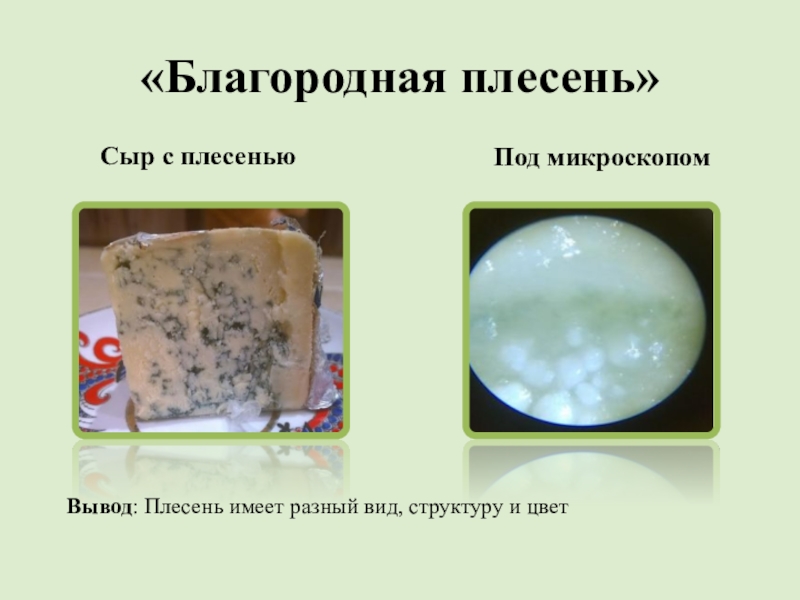 «Благородная плесень»

Сыр с плесенью

Под микроскопом

Вывод: Плесень имеет разный вид, структуру и цвет